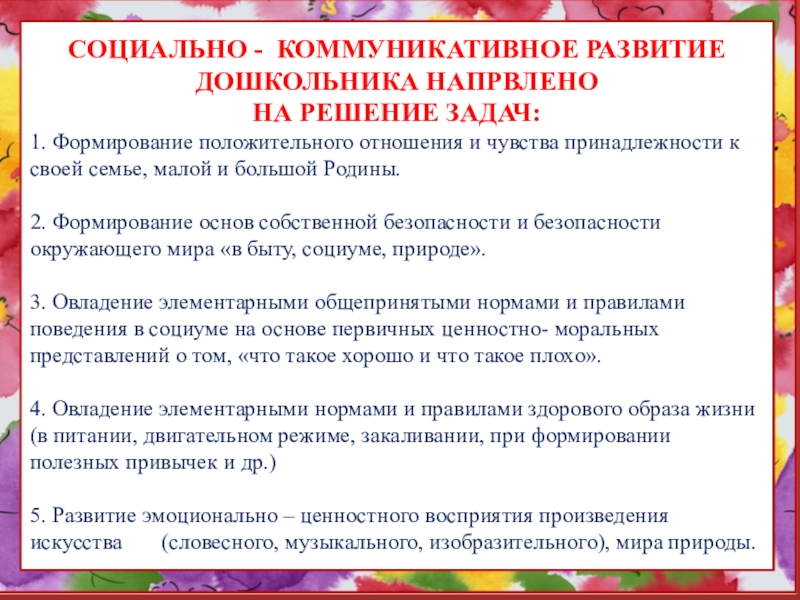 СОЦИАЛЬНО - КОММУНИКАТИВНОЕ РАЗВИТИЕ ДОШКОЛЬНИКА НАПРВЛЕНО
НА РЕШЕНИЕ ЗАДАЧ:

1. Формирование положительного отношения и чувства принадлежности к своей семье, малой и большой Родины.

2. Формирование основ собственной безопасности и безопасности окружающего мира «в быту, социуме, природе».

3. Овладение элементарными общепринятыми нормами и правилами поведения в социуме на основе первичных ценностно- моральных представлений о том, «что такое хорошо и что такое плохо».

4. Овладение элементарными нормами и правилами здорового образа жизни (в питании, двигательном режиме, закаливании, при формировании полезных привычек и др.)

5. Развитие эмоционально – ценностного восприятия произведения искусства (словесного, музыкального, изобразительного), мира природы.